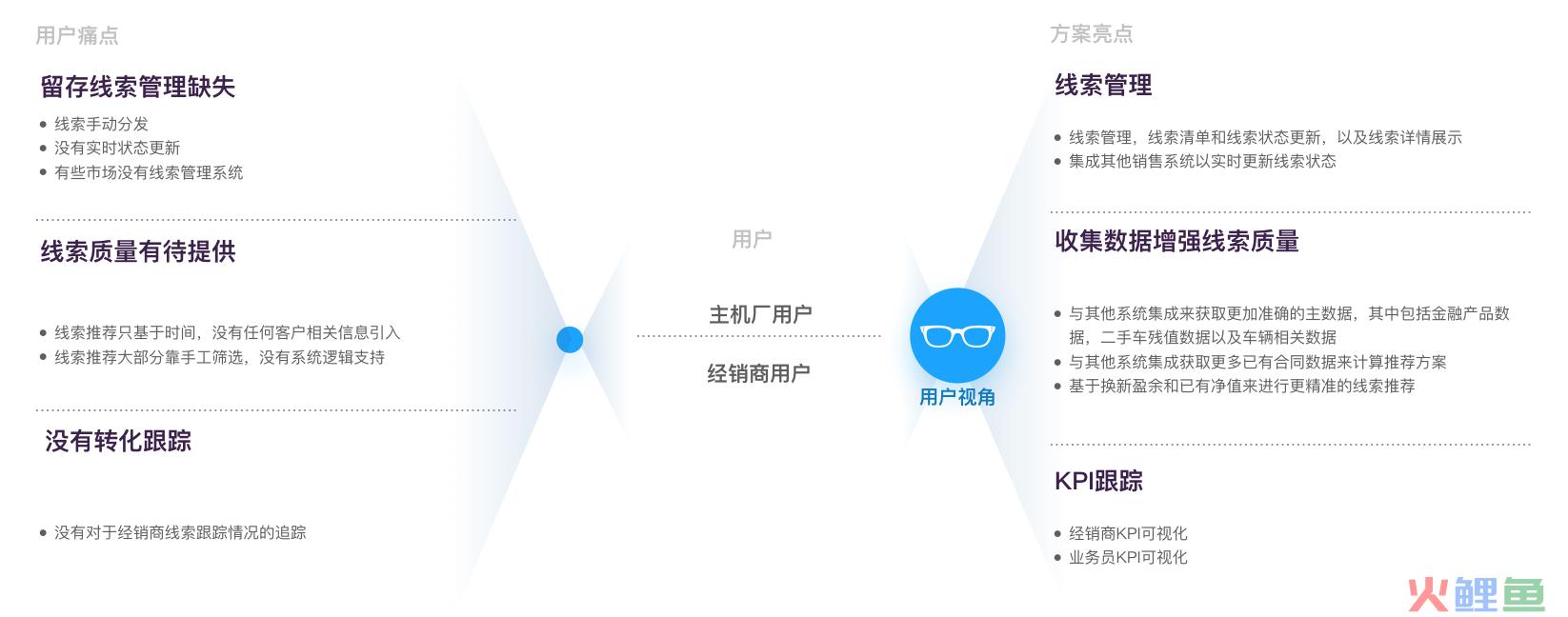 用户痛点

留存线索管理缺失

- 线索手动分发
- 没有实时状态更新
- 有些市场没有线索管理系统

线索质量有待提供

- 线索推荐只基于时间，没有任何客户相关信息引入
- 线索推荐大部分靠手工筛选，没有系统逻辑支持

没有转化跟踪

- 没有对于经销商线索跟踪情况的追踪

用户

主机厂用户

经销商用户

用户视角

方案亮点

线索管理

- 线索管理，线索清单和线索状态更新，以及线索详情展示
- 集成其他销售系统以实时更新线索状态

收集数据增强线索质量

- 与其他系统集成来获取更加准确的主数据，其中包括金融产品数据，二手车残值数据以及车辆相关数据
- 与其他系统集成获取更多已有合同数据来计算推荐方案
- 基于换新盈余和已有净值来进行更精准的线索推荐

KPI跟踪

- 经销商KPI可视化
- 业务员KPI可视化

火鲤鱼